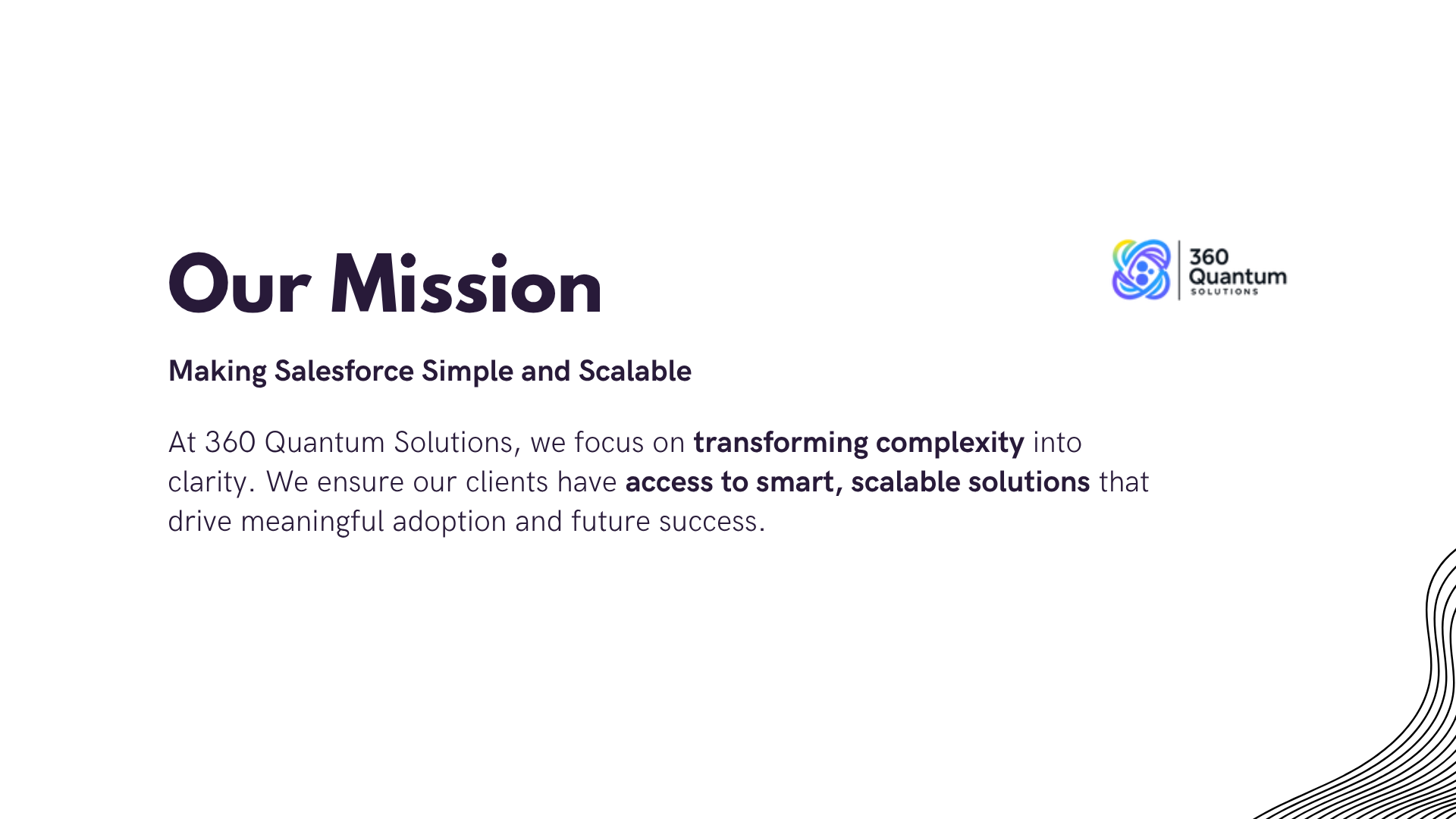 Our Mission

360 Quantum SOLUTIONS

Making Salesforce Simple and Scalable

At 360 Quantum Solutions, we focus on transforming complexity into clarity. We ensure our clients have access to smart, scalable solutions that drive meaningful adoption and future success.